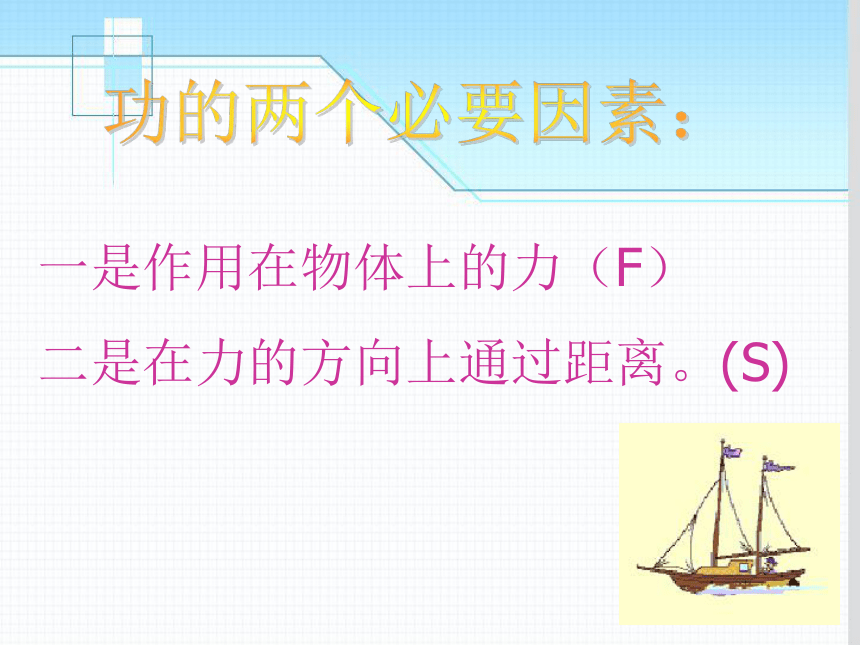 功的两个必要因素:

一是作用在物体上的力（F）

二是在力的方向上通过距离。(S)